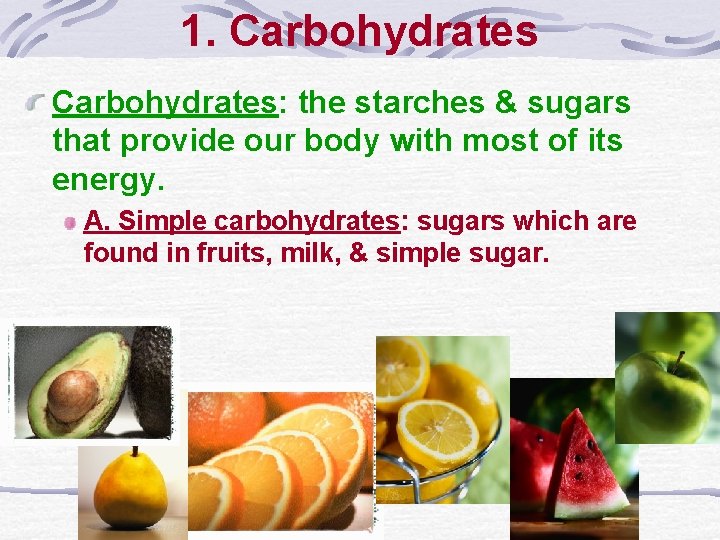 1. Carbohydrates

Carbohydrates: the starches & sugars that provide our body with most of its energy.

A. Simple carbohydrates: sugars which are found in fruits, milk, & simple sugar.